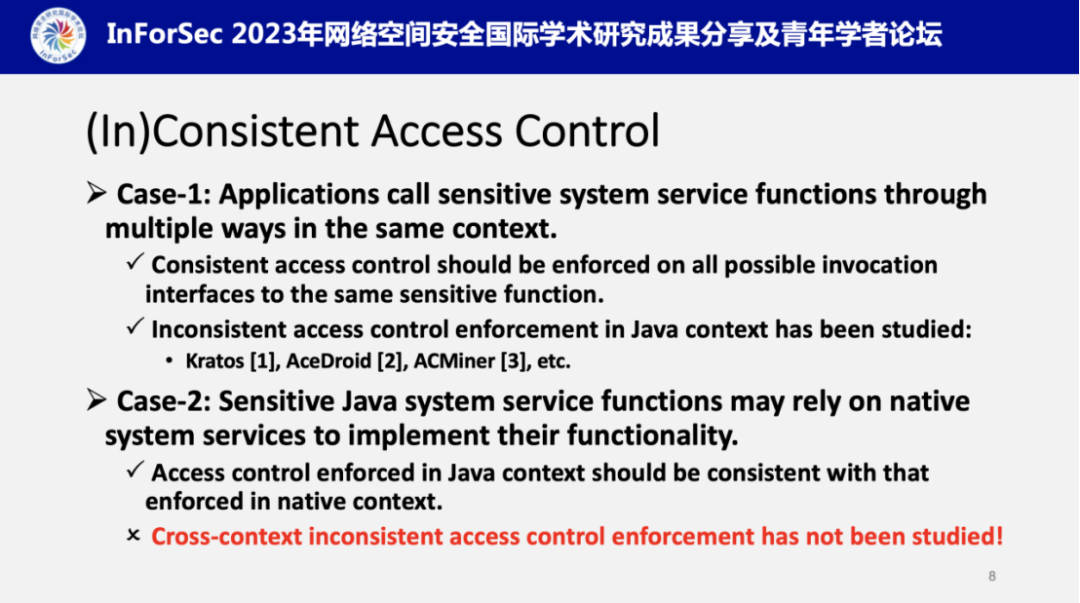 InForSec

InForSec 2023年网络空间安全国际学术研究成果分享及青年学者论坛

(In)Consistent Access Control

➢ Case-1: Applications call sensitive system service functions through multiple ways in the same context.

✓ Consistent access control should be enforced on all possible invocation interfaces to the same sensitive function.

✓ Inconsistent access control enforcement in Java context has been studied:

• Kratos [1], AceDroid [2], ACMiner [3], etc.

➢ Case-2: Sensitive Java system service functions may rely on native system services to implement their functionality.

✓ Access control enforced in Java context should be consistent with that enforced in native context.

× Cross-context inconsistent access control enforcement has not been studied!

8